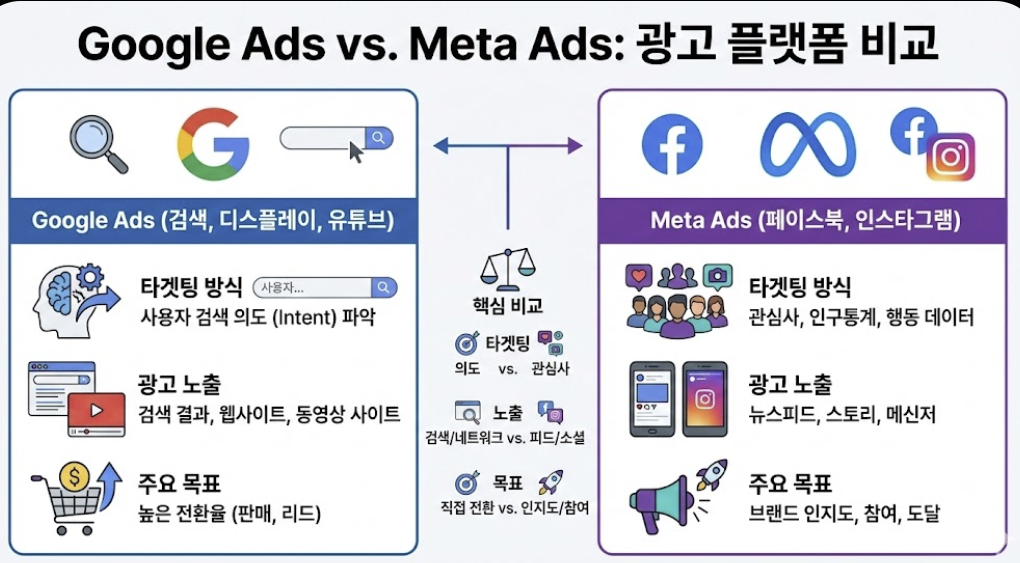 Google Ads vs. Meta Ads: 광고 플랫폼 비교

Google Ads (검색, 디스플레이, 유튜브)

타겟팅 방식
사용자...
사용자 검색 의도 (Intent) 파악

광고 노출
검색 결과, 웹사이트, 동영상 사이트

주요 목표
높은 전환율 (판매, 리드)

핵심 비교

타겟팅
의도 vs. 관심사

노출
검색/네트워크 vs. 피드/소셜

목표
직접 전환 vs. 인지도/참여

Meta Ads (페이스북, 인스타그램)

타겟팅 방식
관심사, 인구통계, 행동 데이터

광고 노출
뉴스피드, 스토리, 메신저

주요 목표
브랜드 인지도, 참여, 도달